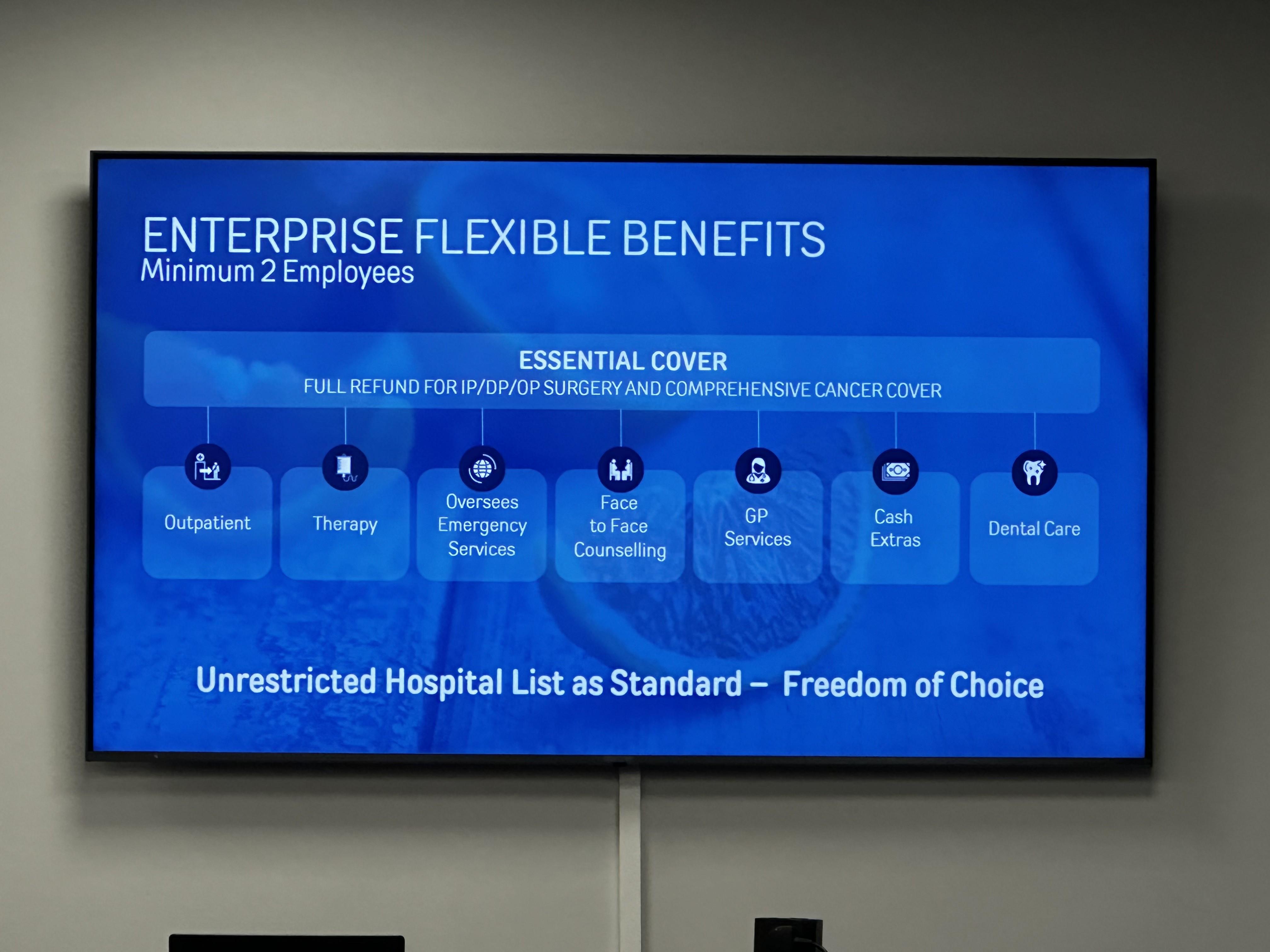 ENTERPRISE FLEXIBLE BENEFITS
Minimum 2 Employees

ESSENTIAL COVER
FULL REFUND FOR IP/DP/OP SURGERY AND COMPREHENSIVE CANCER COVER

Outpatient

Therapy

Oversees Emergency Services

Face to Face Counselling

GP Services

Cash Extras

Dental Care

Unrestricted Hospital List as Standard – Freedom of Choice